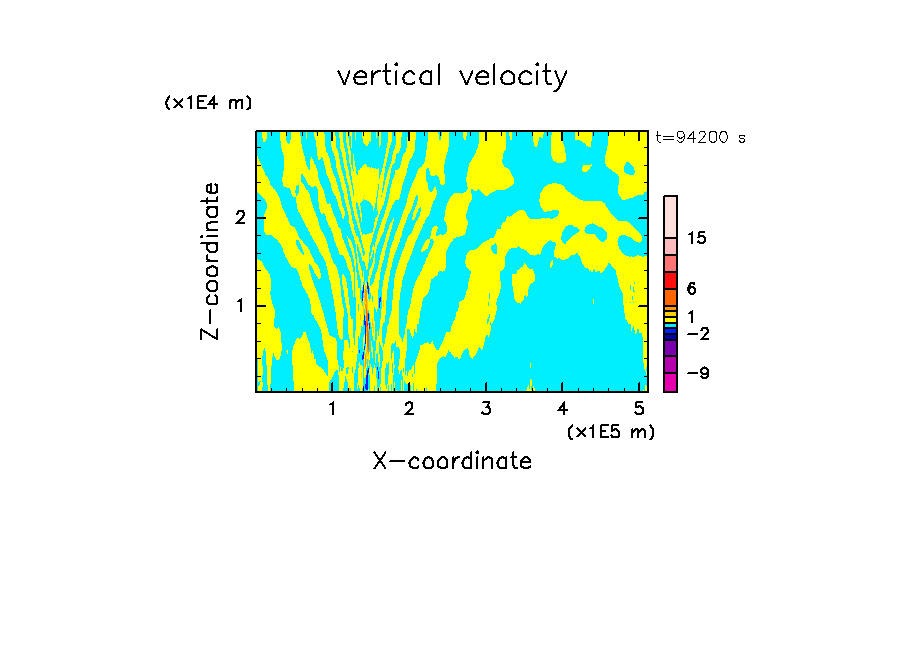 vertical velocity

(x1E4 m)

t=94200 s

Z-coordinate

2

1

15

6

1

−2

−9

1 2 3 4 5

(x1E5 m)

X-coordinate